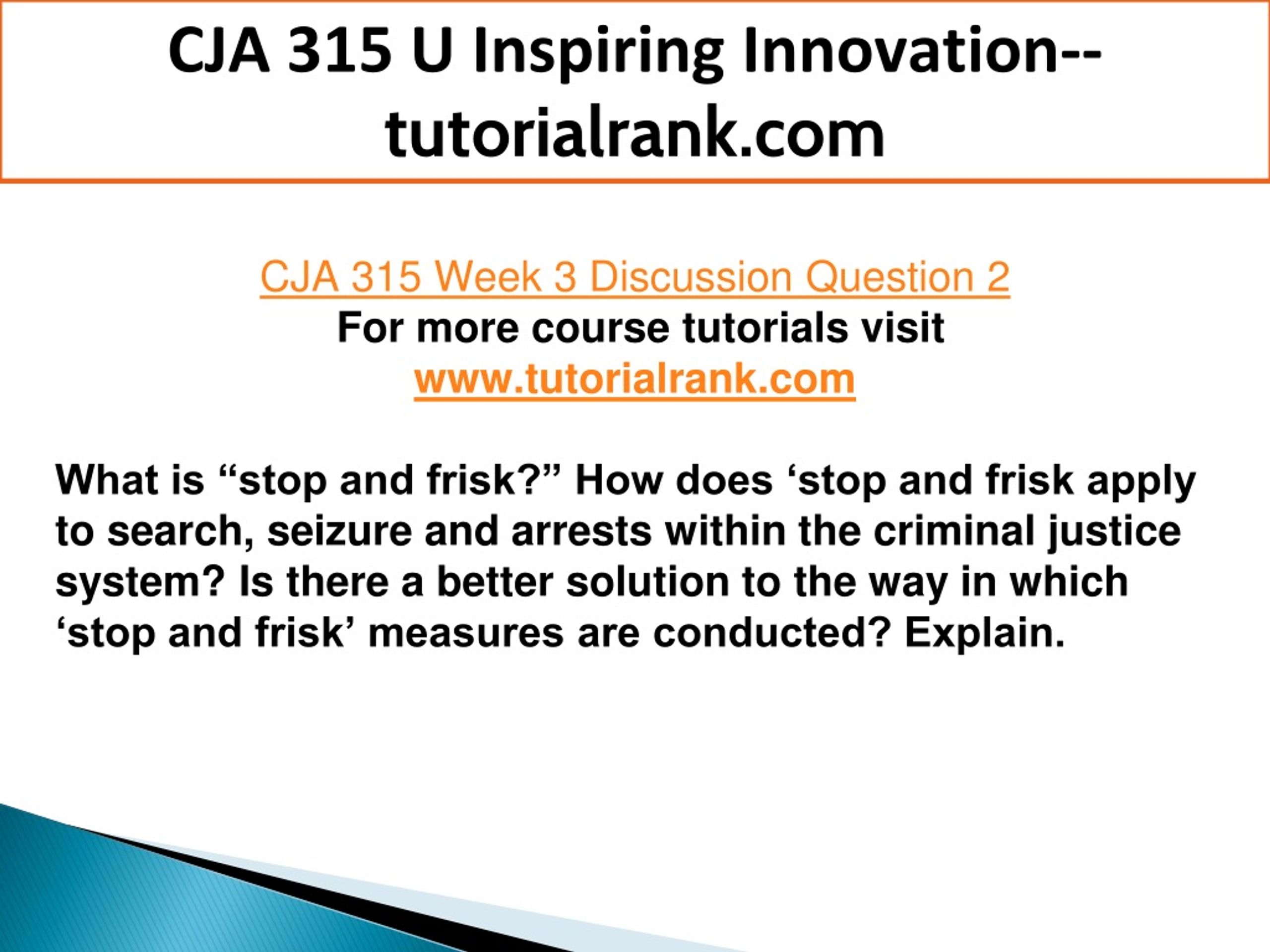 CJA 315 U Inspiring Innovation--tutorialrank.com

CJA 315 Week 3 Discussion Question 2
For more course tutorials visit
www.tutorialrank.com

What is “stop and frisk?” How does ‘stop and frisk apply to search, seizure and arrests within the criminal justice system? Is there a better solution to the way in which ‘stop and frisk’ measures are conducted? Explain.